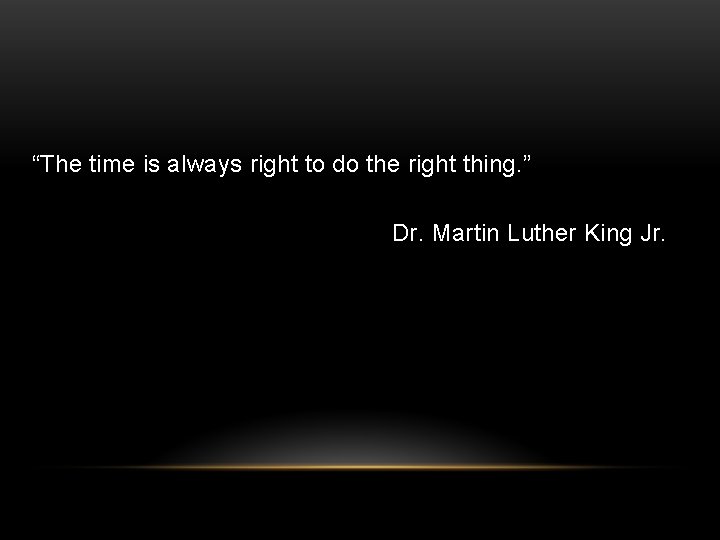 “The time is always right to do the right thing.”

Dr. Martin Luther King Jr.